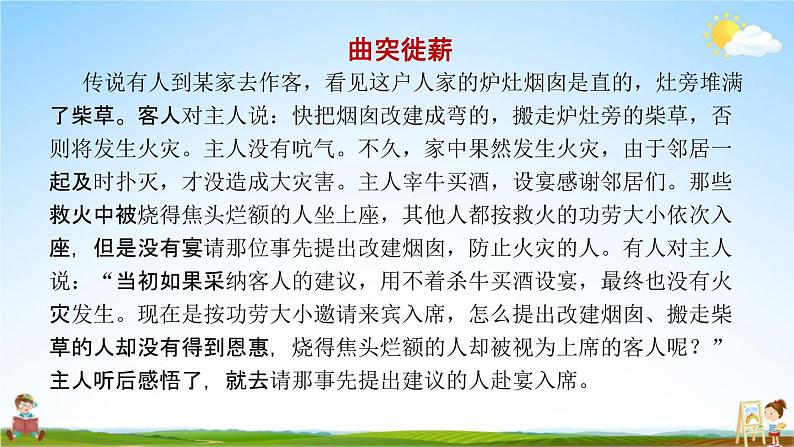 曲突徙薪

传说有人到某家去作客，看见这户人家的炉灶烟囱是直的，灶旁堆满了柴草。客人对主人说：快把烟囱改建成弯的，搬走炉灶旁的柴草，否则将发生火灾。主人没有吭气。不久，家中果然发生火灾，由于邻居一起及时扑灭，才没造成大灾害。主人宰牛买酒，设宴感谢邻居们。那些救火中被烧得焦头烂额的人坐上座，其他人都按救火的功劳大小依次入座，但是没有宴请那位事先提出改建烟囱，防止火灾的人。有人对主人说：“当初如果采纳客人的建议，用不着杀牛买酒设宴，最终也没有火灾发生。现在是按功劳大小邀请来宾入席，怎么提出改建烟囱、搬走柴草的人却没有得到恩惠，烧得焦头烂额的人却被视为上席的客人呢？”主人听后感悟了，就去请那事先提出建议的人赴宴入席。